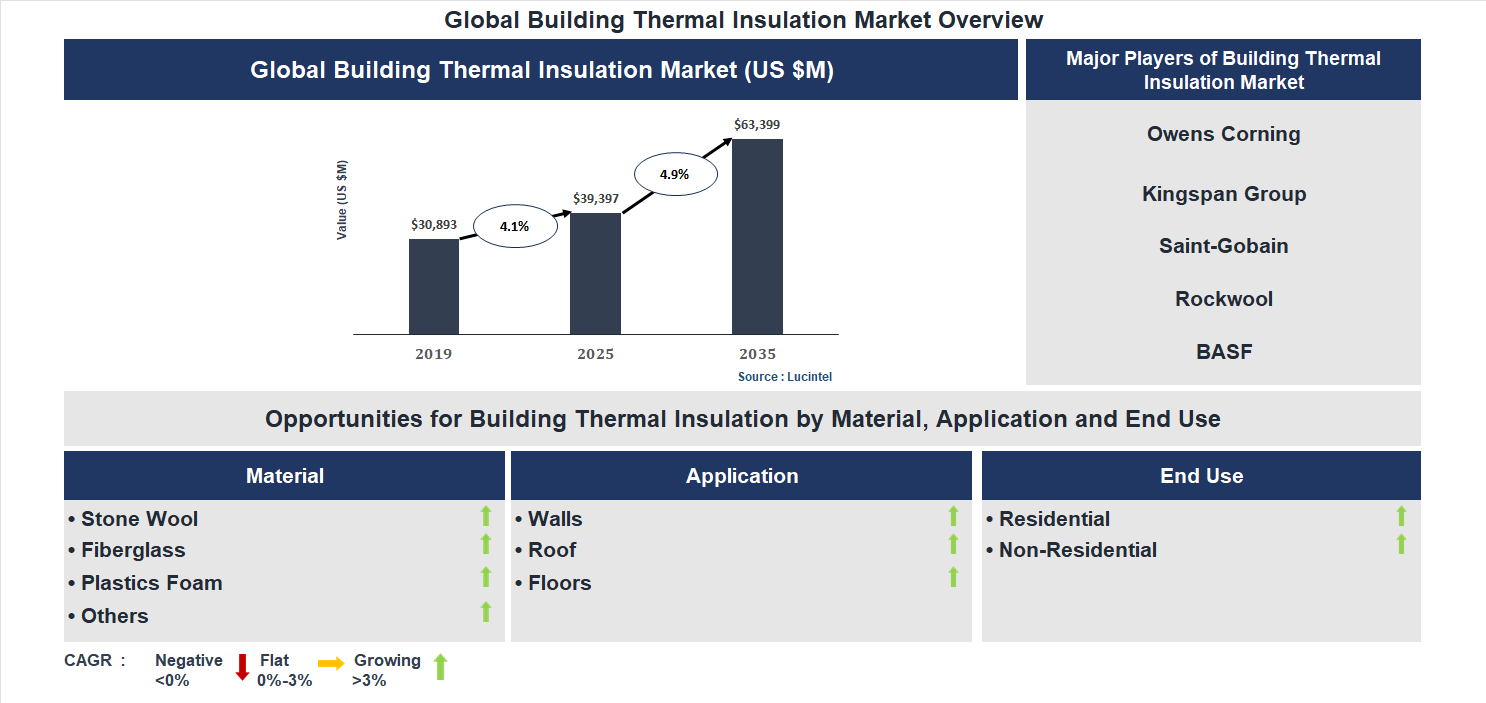 Global Building Thermal Insulation Market Overview

Global Building Thermal Insulation Market (US $M)

Value (US $M)

$30,893
4.1%
$39,397
4.9%
$63,399

2019
2025
2035

Source : Lucintel

Major Players of Building Thermal Insulation Market

Owens Corning

Kingspan Group

Saint-Gobain

Rockwool

BASF

Opportunities for Building Thermal Insulation by Material, Application and End Use

Material

• Stone Wool
• Fiberglass
• Plastics Foam
• Others

Application

• Walls
• Roof
• Floors

End Use

• Residential
• Non-Residential

CAGR : Negative <0% Flat 0%-3% Growing >3%